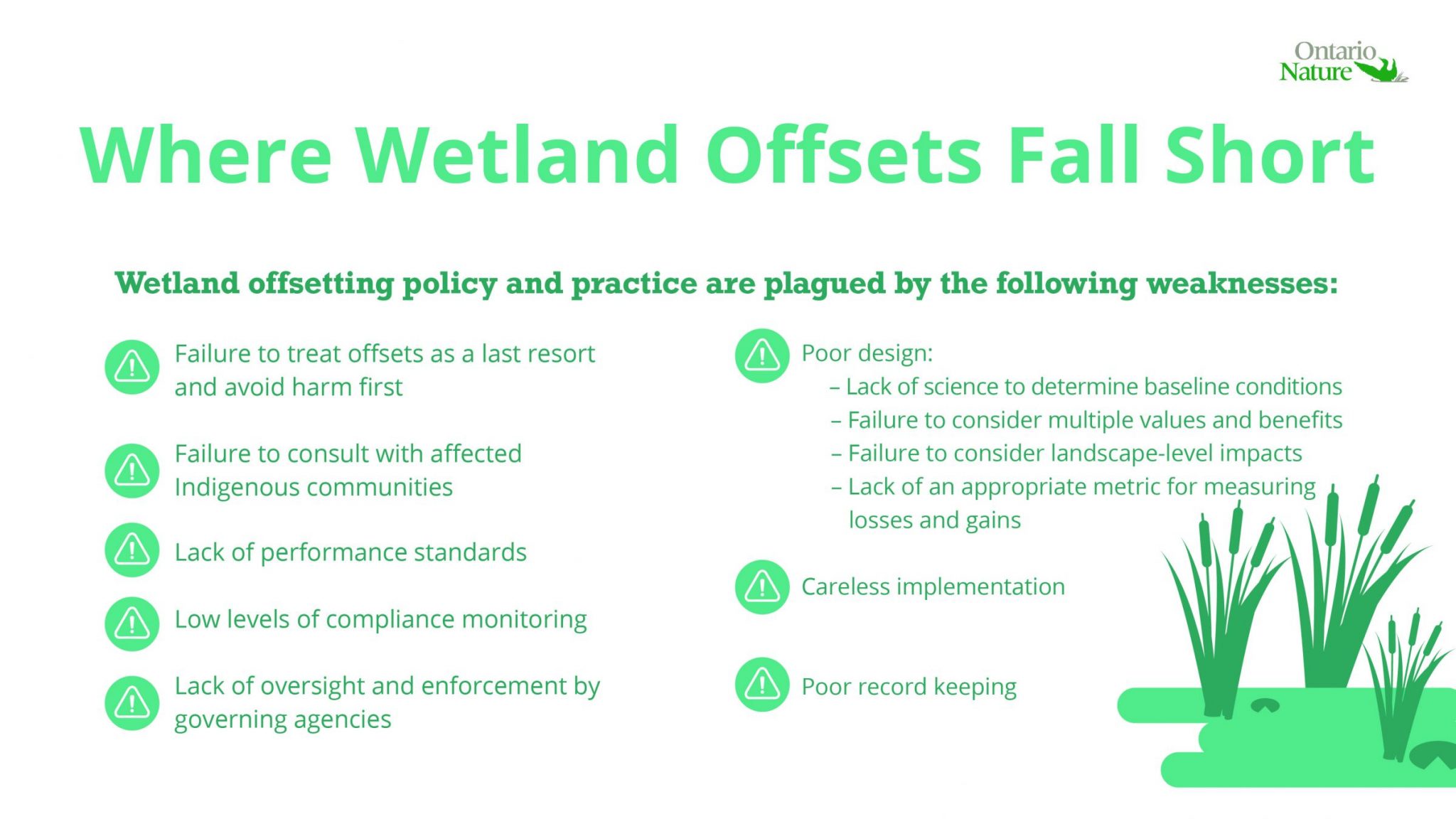 Ontario Nature

Where Wetland Offsets Fall Short

Wetland offsetting policy and practice are plagued by the following weaknesses:

Failure to treat offsets as a last resort and avoid harm first

Failure to consult with affected Indigenous communities

Lack of performance standards

Low levels of compliance monitoring

Lack of oversight and enforcement by governing agencies

Poor design:
– Lack of science to determine baseline conditions
– Failure to consider multiple values and benefits
– Failure to consider landscape-level impacts
– Lack of an appropriate metric for measuring losses and gains

Careless implementation

Poor record keeping